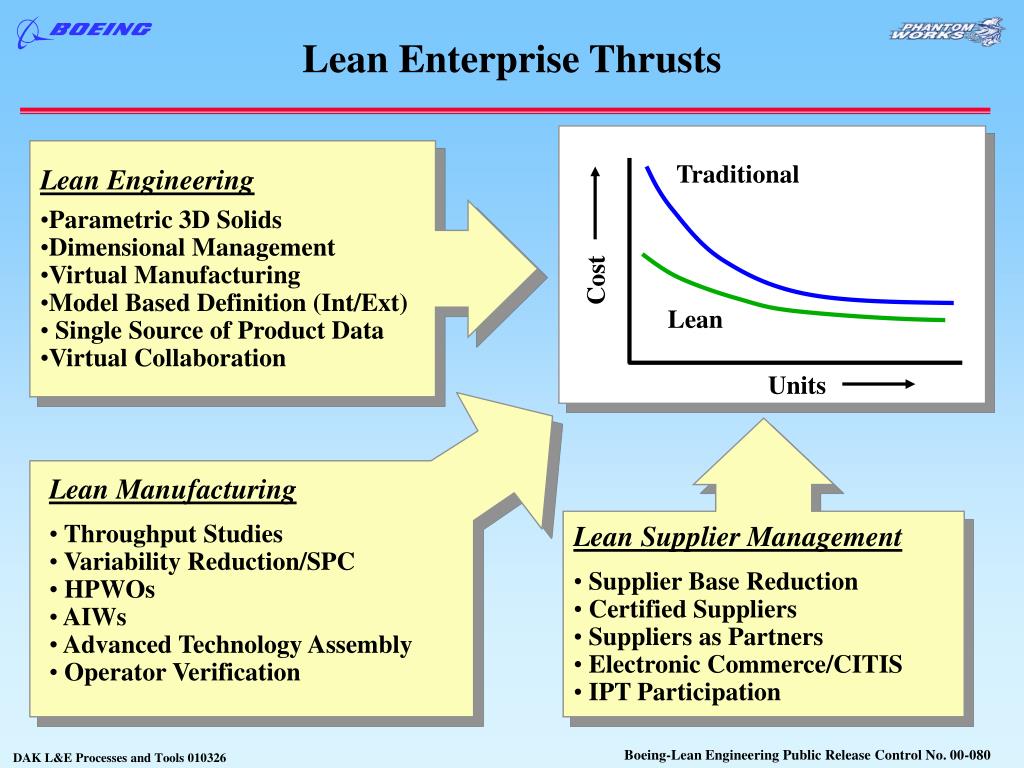 BOEING

PHANTOM WORKS

Lean Enterprise Thrusts

Lean Engineering
•Parametric 3D Solids
•Dimensional Management
•Virtual Manufacturing
•Model Based Definition (Int/Ext)
• Single Source of Product Data
•Virtual Collaboration

Traditional
Cost
Lean
Units

Lean Manufacturing
• Throughput Studies
• Variability Reduction/SPC
• HPWOs
• AIWs
• Advanced Technology Assembly
• Operator Verification

Lean Supplier Management
• Supplier Base Reduction
• Certified Suppliers
• Suppliers as Partners
• Electronic Commerce/CITIS
• IPT Participation

DAK L&E Processes and Tools 010326

Boeing-Lean Engineering Public Release Control No. 00-080